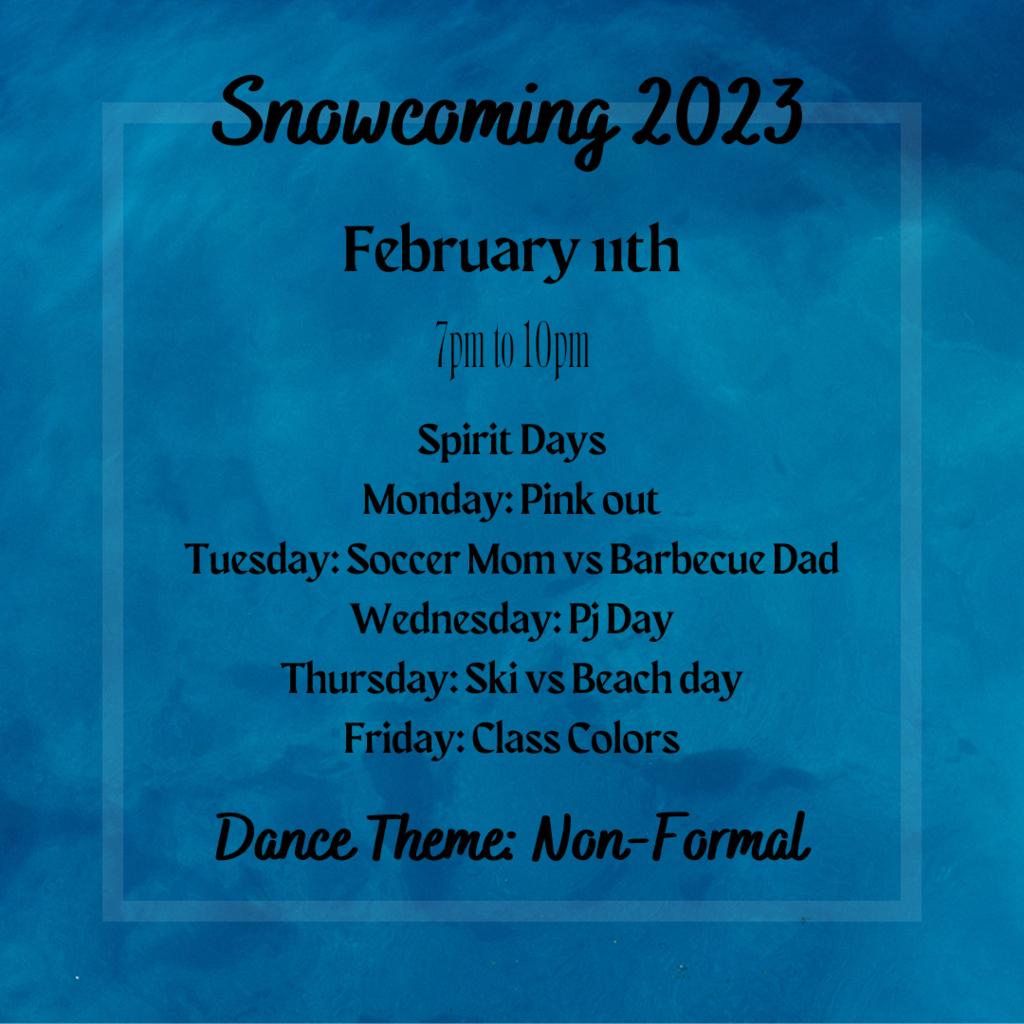 Snowcoming 2023

February 11th

7pm to 10pm

Spirit Days
Monday: Pink out
Tuesday: Soccer Mom vs Barbecue Dad
Wednesday: Pj Day
Thursday: Ski vs Beach day
Friday: Class Colors

Dance Theme: Non-Formal